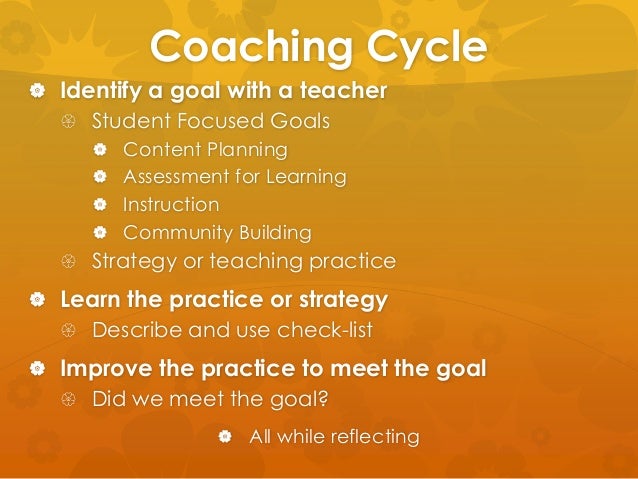 Coaching Cycle

Identify a goal with a teacher

Student Focused Goals

Content Planning

Assessment for Learning

Instruction

Community Building

Strategy or teaching practice

Learn the practice or strategy

Describe and use check-list

Improve the practice to meet the goal

Did we meet the goal?

All while reflecting